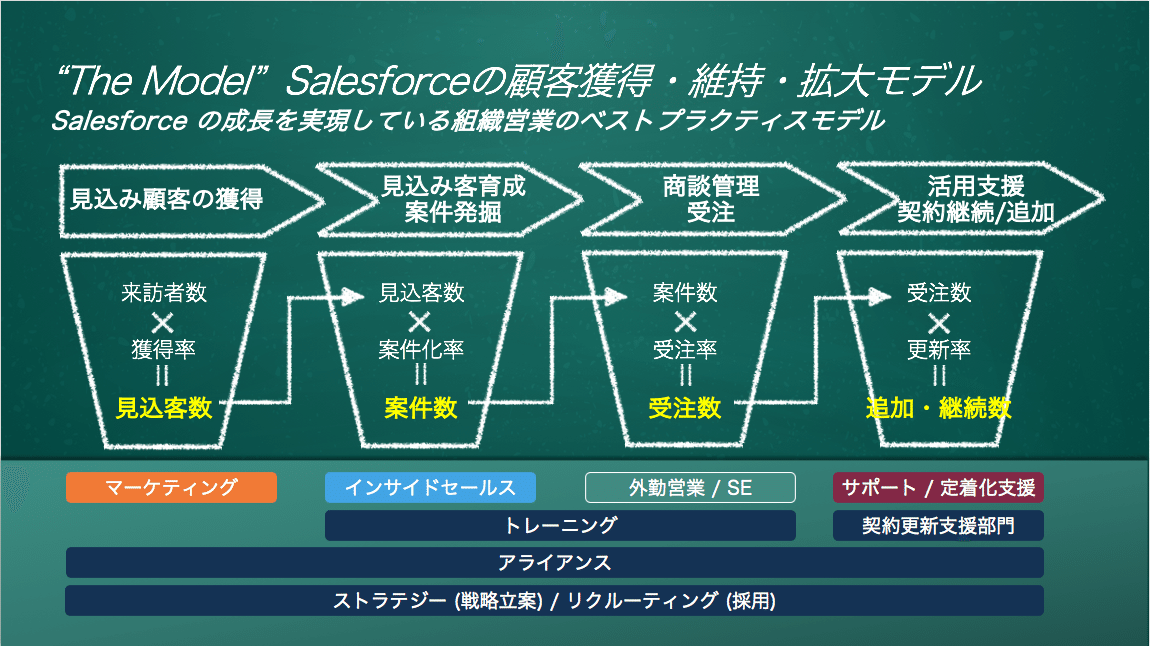 “The Model” Salesforceの顧客獲得・維持・拡大モデル
Salesforce の成長を実現している組織営業のベストプラクティスモデル

見込み顧客の獲得

見込み客育成
案件発掘

商談管理
受注

活用支援
契約継続/追加

来訪者数
×
獲得率
=
見込客数

見込客数
×
案件化率
=
案件数

案件数
×
受注率
=
受注数

受注数
×
更新率
=
追加・継続数

マーケティング

インサイドセールス

外勤営業 / SE

サポート / 定着化支援

トレーニング

契約更新支援部門

アライアンス

ストラテジー (戦略立案) / リクルーティング (採用)